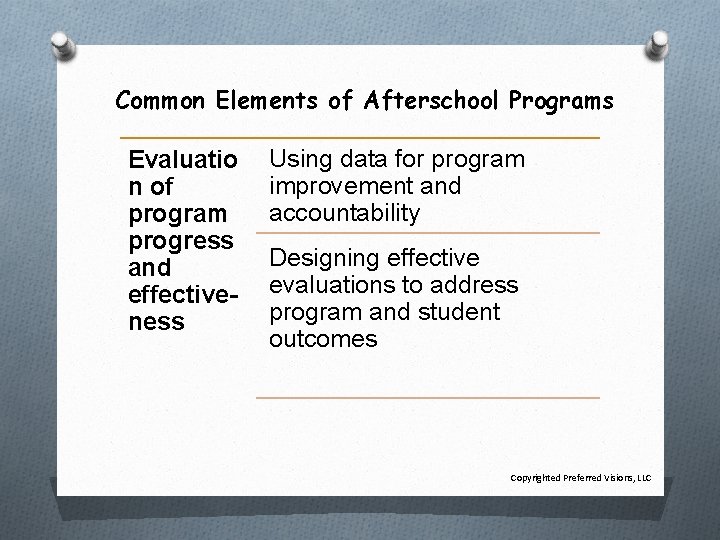 Common Elements of Afterschool Programs

| Evaluation of program progress and effectiveness | Using data for program improvement and accountability |
|---|---|
| | Designing effective evaluations to address program and student outcomes |

Copyrighted Preferred Visions, LLC